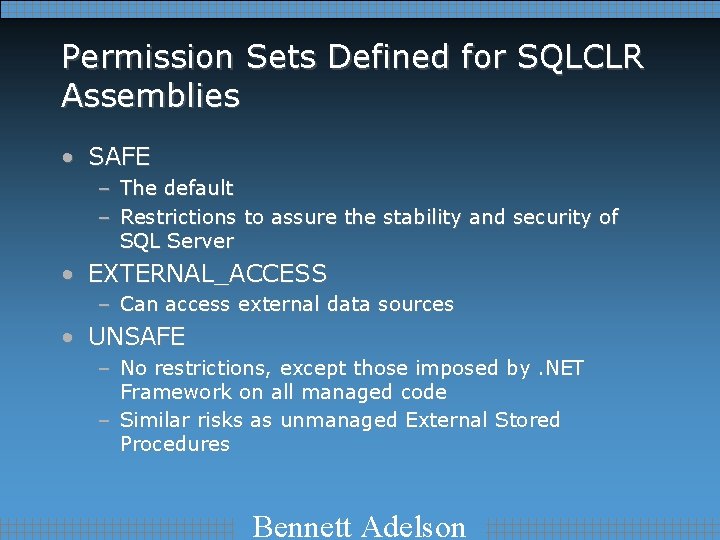 Permission Sets Defined for SQLCLR Assemblies

• SAFE
– The default
– Restrictions to assure the stability and security of SQL Server
• EXTERNAL_ACCESS
– Can access external data sources
• UNSAFE
– No restrictions, except those imposed by .NET Framework on all managed code
– Similar risks as unmanaged External Stored Procedures

Bennett Adelson